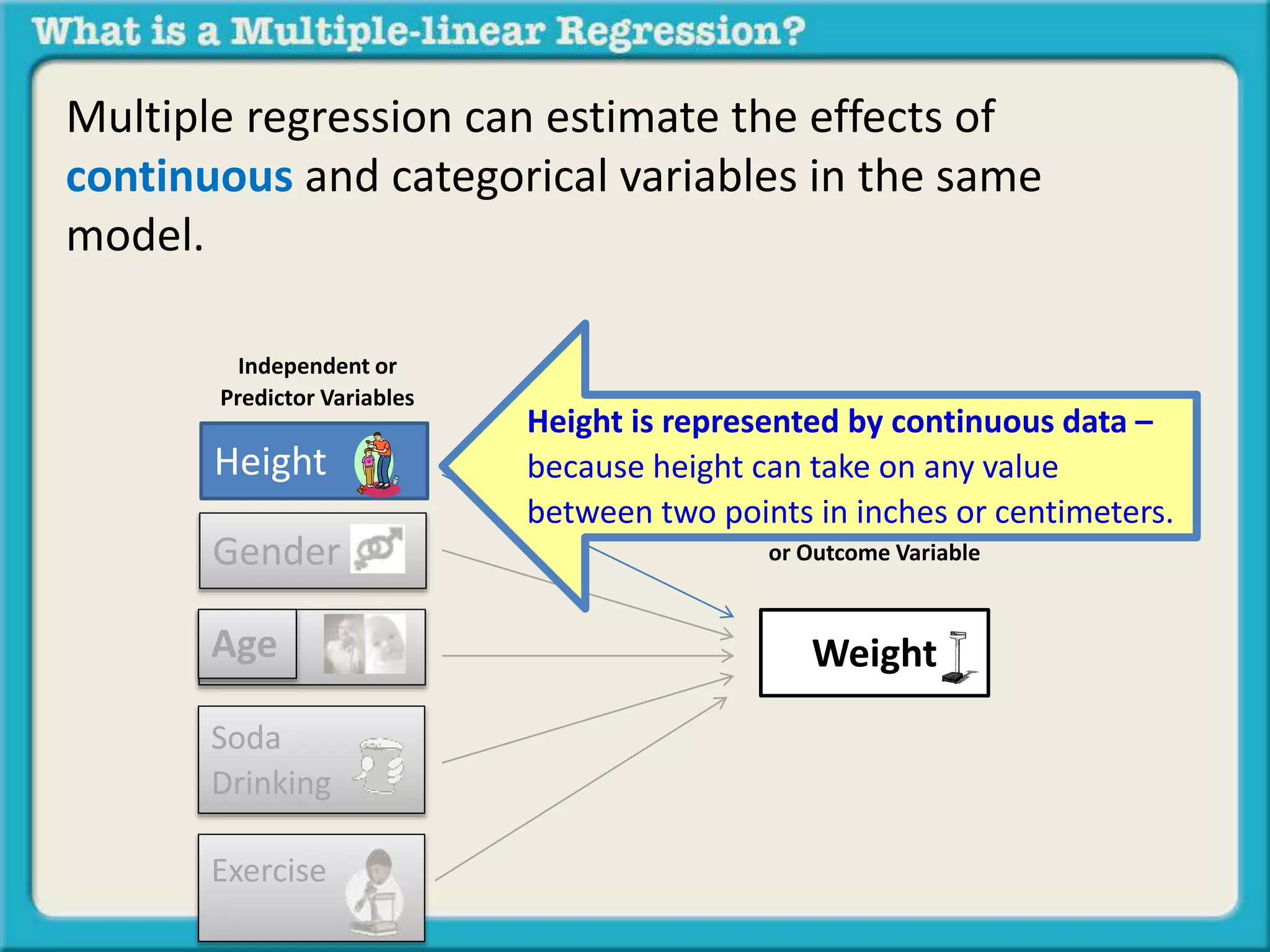 What is a Multiple-linear Regression?

Multiple regression can estimate the effects of continuous and categorical variables in the same model.

Independent or Predictor Variables

Height

Gender

Age

Soda Drinking

Exercise

Height is represented by continuous data – because height can take on any value between two points in inches or centimeters.

or Outcome Variable

Weight